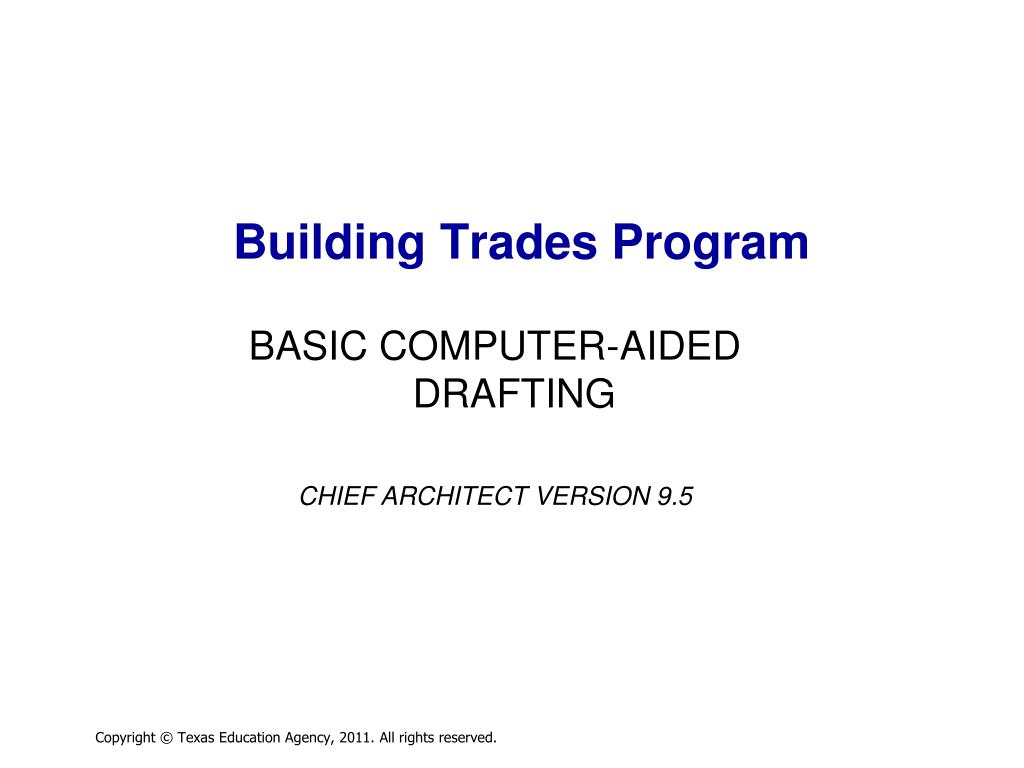 Building Trades Program

BASIC COMPUTER-AIDED DRAFTING

CHIEF ARCHITECT VERSION 9.5

Copyright © Texas Education Agency, 2011. All rights reserved.